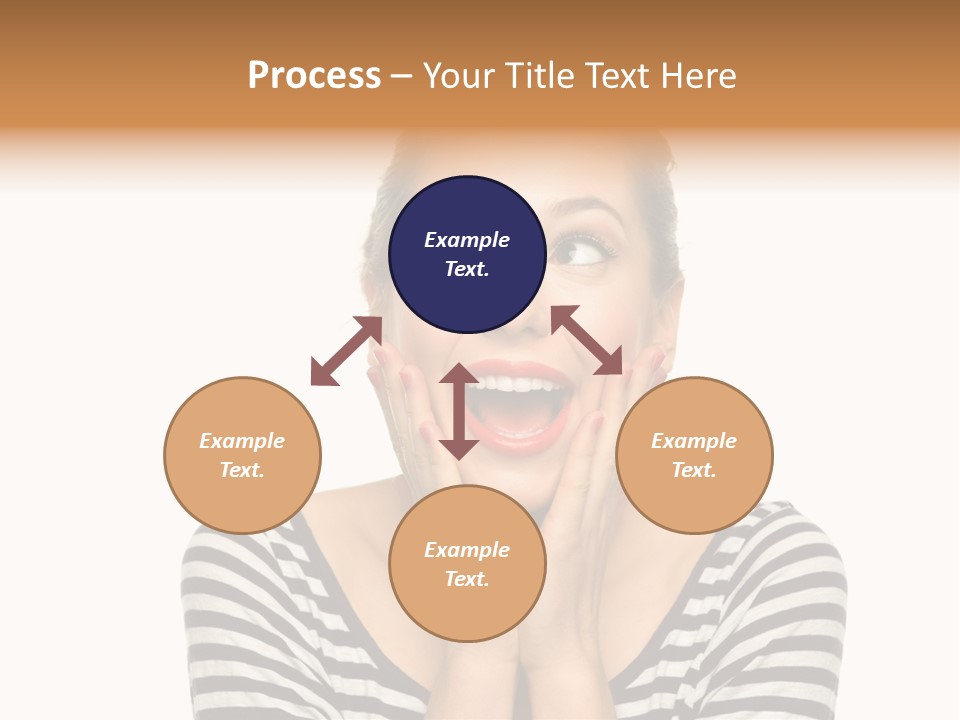 Process – Your Title Text Here

Example Text.

Example Text.

Example Text.

Example Text.